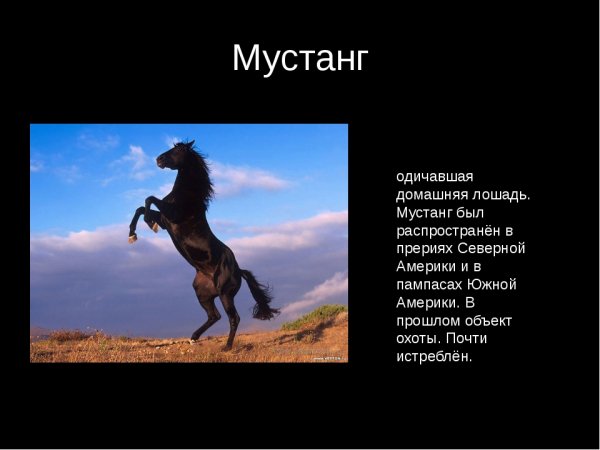 Мустанг

одичавшая домашняя лошадь. Мустанг был распространён в прериях Северной Америки и в пампасах Южной Америки. В прошлом объект охоты. Почти истреблён.